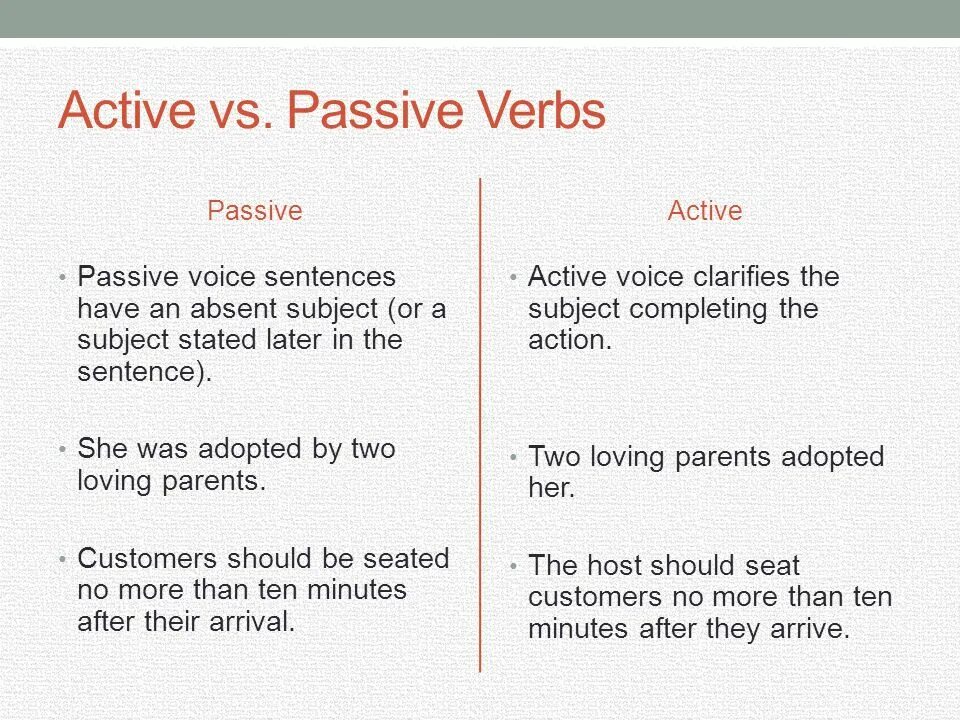 Active vs. Passive Verbs

Passive

• Passive voice sentences have an absent subject (or a subject stated later in the sentence).

• She was adopted by two loving parents.

• Customers should be seated no more than ten minutes after their arrival.

Active

• Active voice clarifies the subject completing the action.

• Two loving parents adopted her.

• The host should seat customers no more than ten minutes after they arrive.